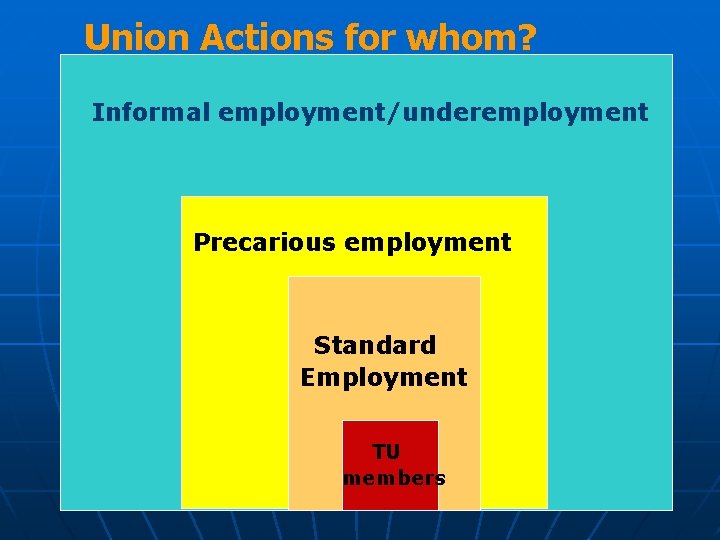 Union Actions for whom?

Informal employment/underemployment

Precarious employment

Standard Employment

TU members